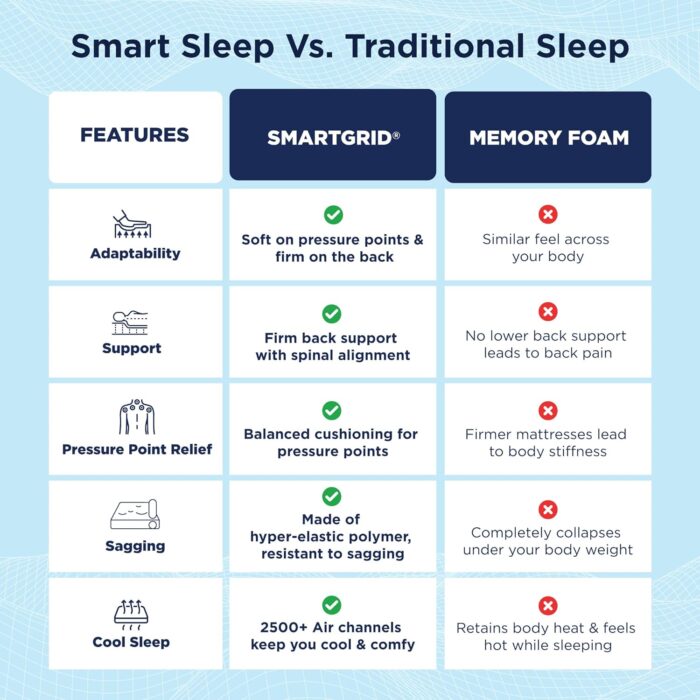 Smart Sleep Vs. Traditional Sleep

| FEATURES | SMARTGRID® | MEMORY FOAM |
|---|---|---|
| Adaptability | Soft on pressure points & firm on the back | Similar feel across your body |
| Support | Firm back support with spinal alignment | No lower back support leads to back pain |
| Pressure Point Relief | Balanced cushioning for pressure points | Firmer mattresses lead to body stiffness |
| Sagging | Made of hyper-elastic polymer, resistant to sagging | Completely collapses under your body weight |
| Cool Sleep | 2500+ Air channels keep you cool & comfy | Retains body heat & feels hot while sleeping |